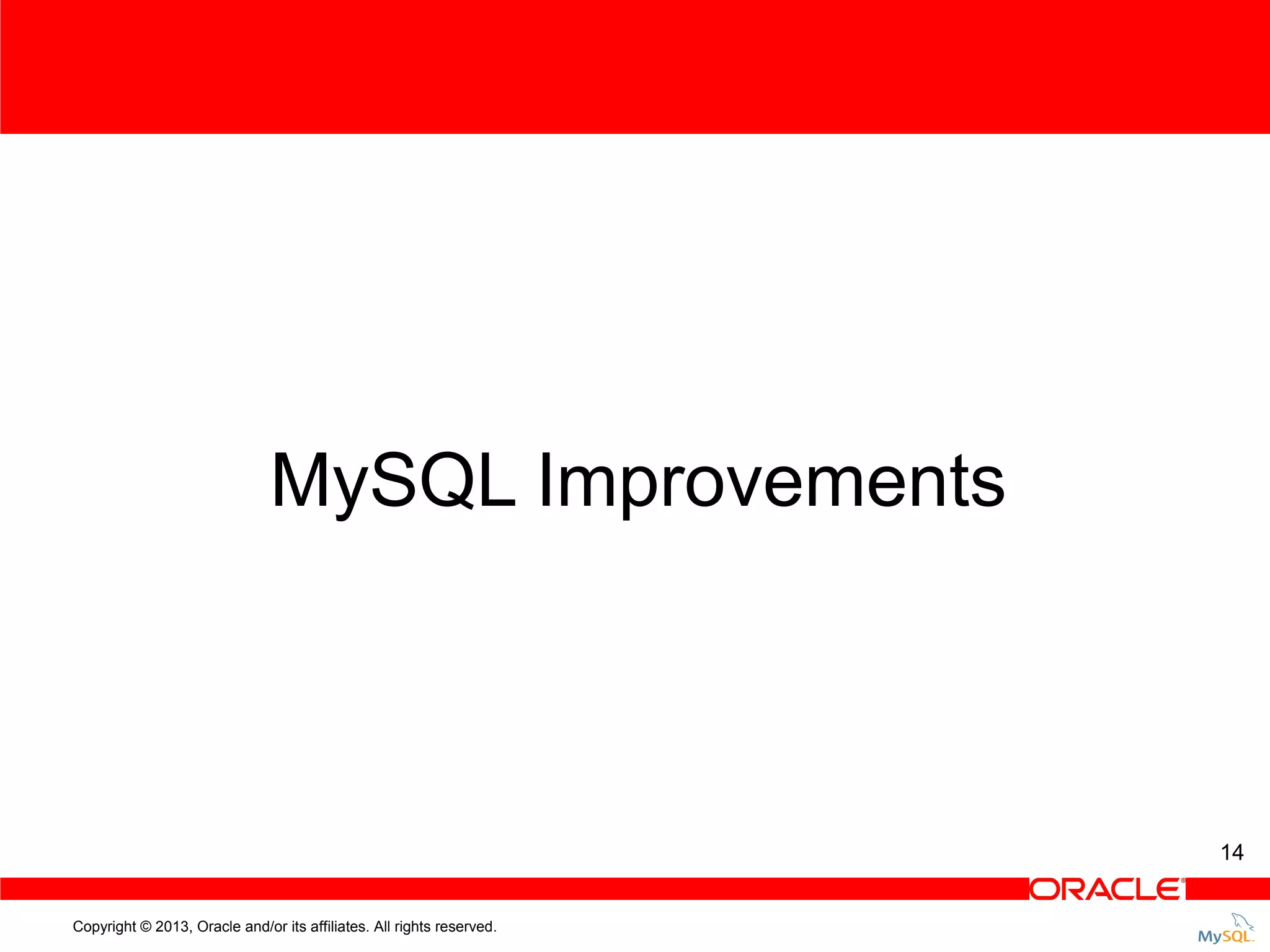 MySQL Improvements

14

ORACLE

Copyright © 2013, Oracle and/or its affiliates. All rights reserved.

MySQL